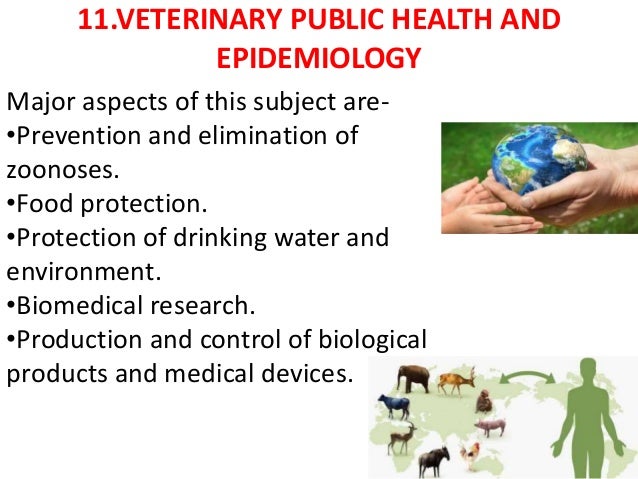 11.VETERINARY PUBLIC HEALTH AND EPIDEMIOLOGY

Major aspects of this subject are-
•Prevention and elimination of zoonoses.
•Food protection.
•Protection of drinking water and environment.
•Biomedical research.
•Production and control of biological products and medical devices.